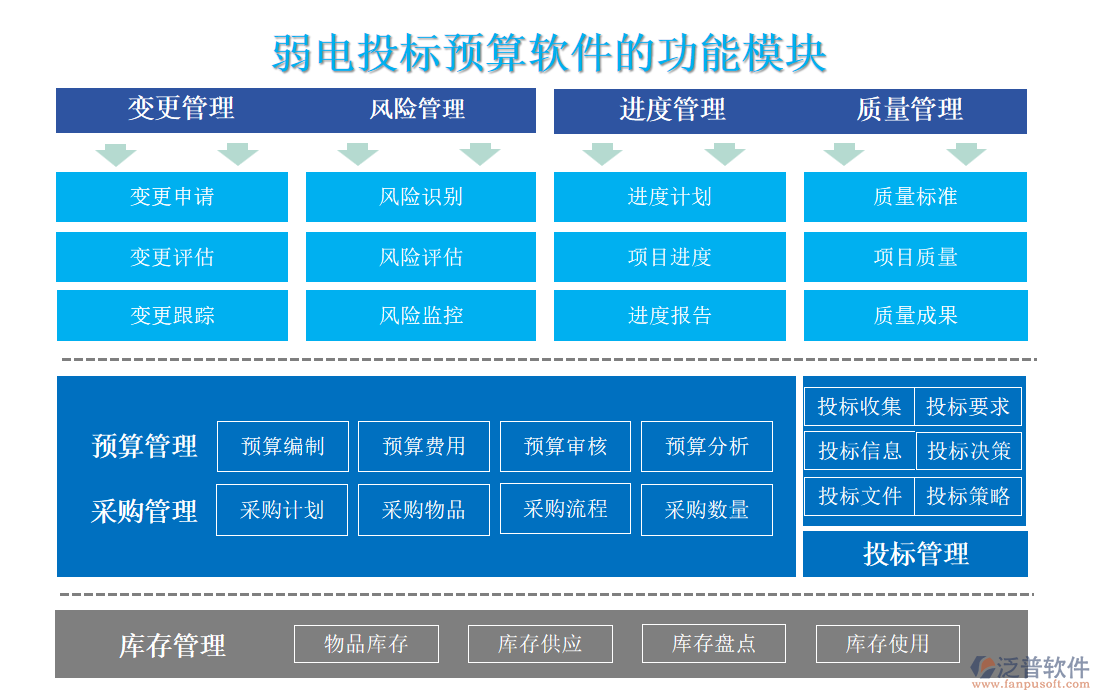 弱电投标预算软件的功能模块

变更管理 风险管理 进度管理 质量管理

变更申请
变更评估
变更跟踪

风险识别
风险评估
风险监控

进度计划
项目进度
进度报告

质量标准
项目质量
质量成果

预算管理 预算编制 预算费用 预算审核 预算分析
采购管理 采购计划 采购物品 采购流程 采购数量

投标收集 投标要求
投标信息 投标决策
投标文件 投标策略
投标管理

库存管理 物品库存 库存供应 库存盘点 库存使用

泛普软件
www.fanpusoft.com